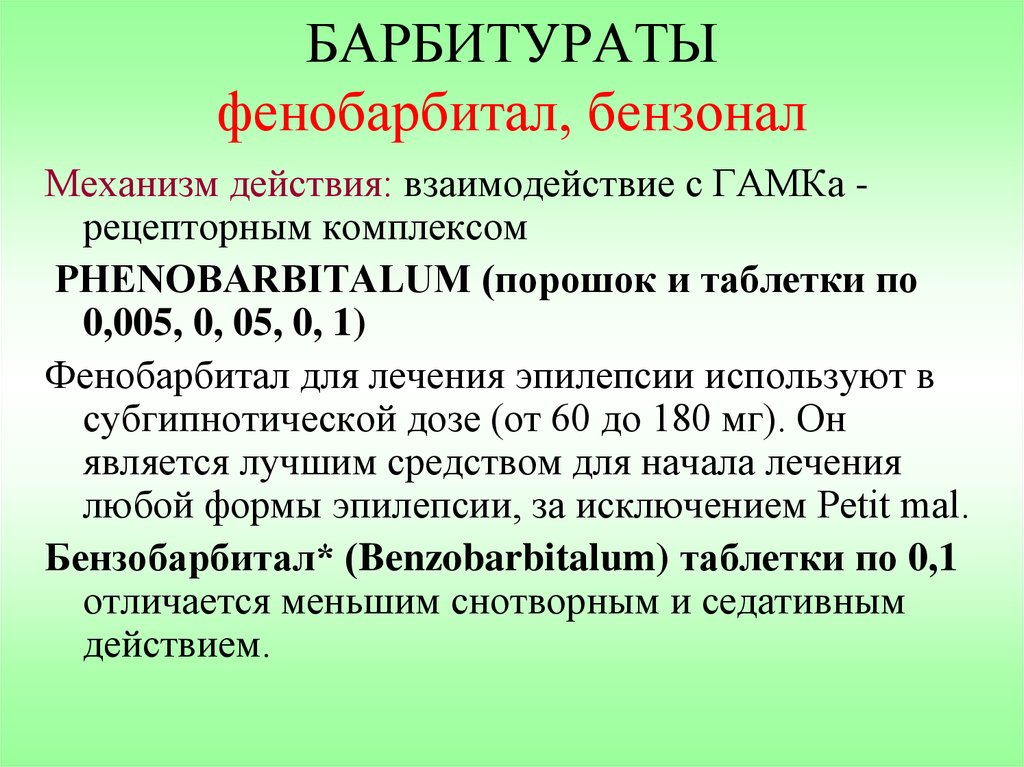 БАРБИТУРАТЫ
фенобарбитал, бензонал

Механизм действия: взаимодействие с ГАМКа - рецепторным комплексом

PHENOBARBITALUM (порошок и таблетки по 0,005, 0, 05, 0, 1)

Фенобарбитал для лечения эпилепсии используют в субгипнотической дозе (от 60 до 180 мг). Он является лучшим средством для начала лечения любой формы эпилепсии, за исключением Petit mal.

Бензобарбитал* (Benzobarbitalum) таблетки по 0,1 отличается меньшим снотворным и седативным действием.